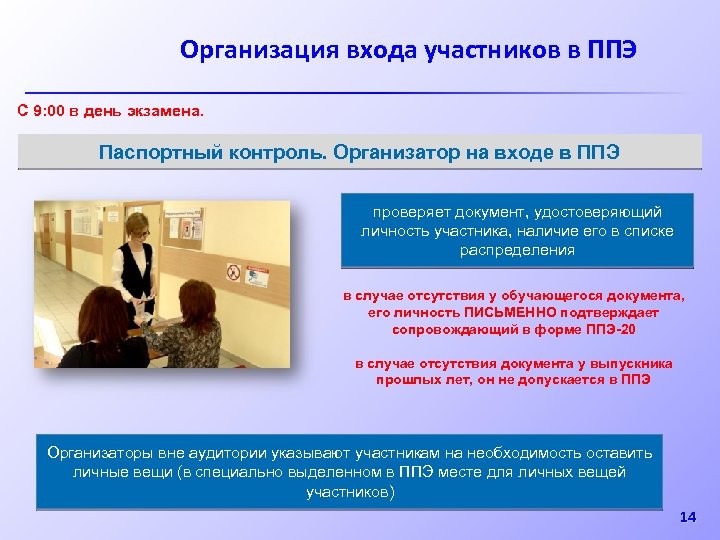 Организация входа участников в ППЭ

С 9:00 в день экзамена.

Паспортный контроль. Организатор на входе в ППЭ

проверяет документ, удостоверяющий личность участника, наличие его в списке распределения

в случае отсутствия у обучающегося документа, его личность ПИСЬМЕННО подтверждает сопровождающий в форме ППЭ-20

в случае отсутствия документа у выпускника прошлых лет, он не допускается в ППЭ

Организаторы вне аудитории указывают участникам на необходимость оставить личные вещи (в специально выделенном в ППЭ месте для личных вещей участников)

14